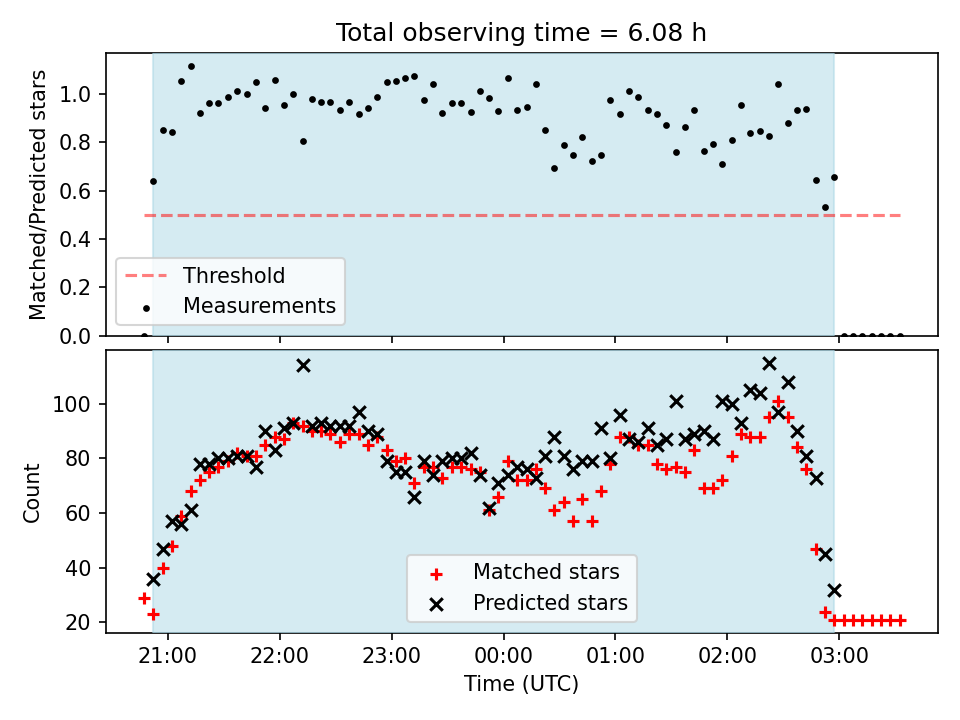 Total observing time = 6.08 h

Matched/Predicted stars

1.0
0.8
0.6
0.4
0.2
0.0

Threshold
Measurements

Count

100
80
60
40
20

Matched stars
Predicted stars

21:00
22:00
23:00
00:00
01:00
02:00
03:00

Time (UTC)